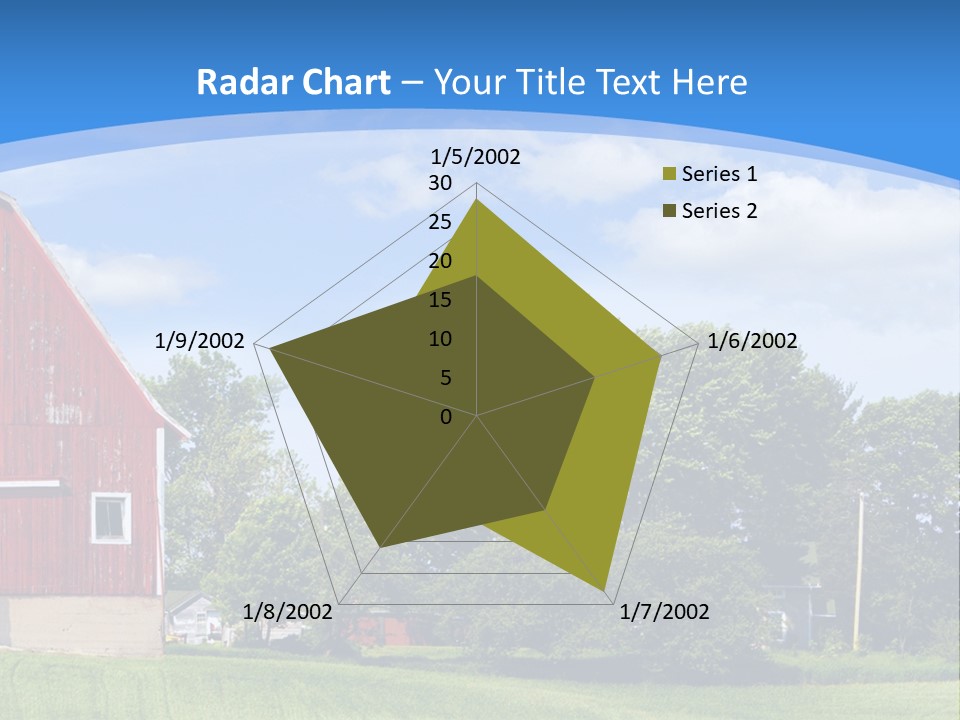 Radar Chart – Your Title Text Here

1/5/2002
30
25
20
15
10
5
0
1/6/2002
1/7/2002
1/8/2002
1/9/2002

Series 1
Series 2